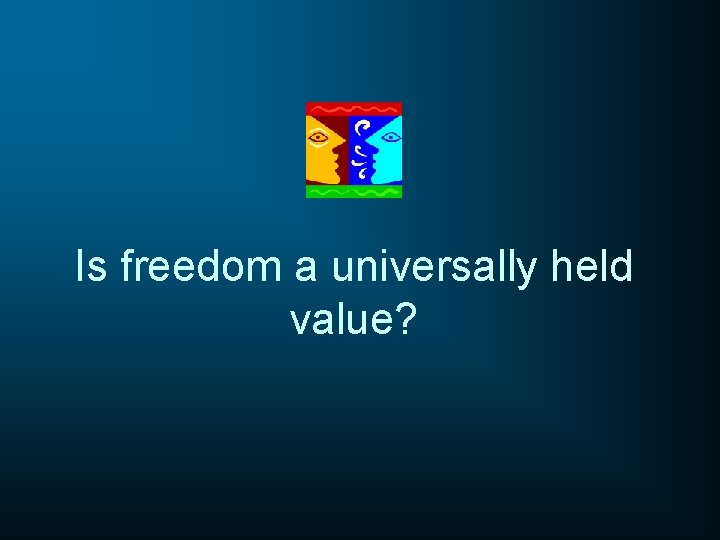 Is freedom a universally held value?